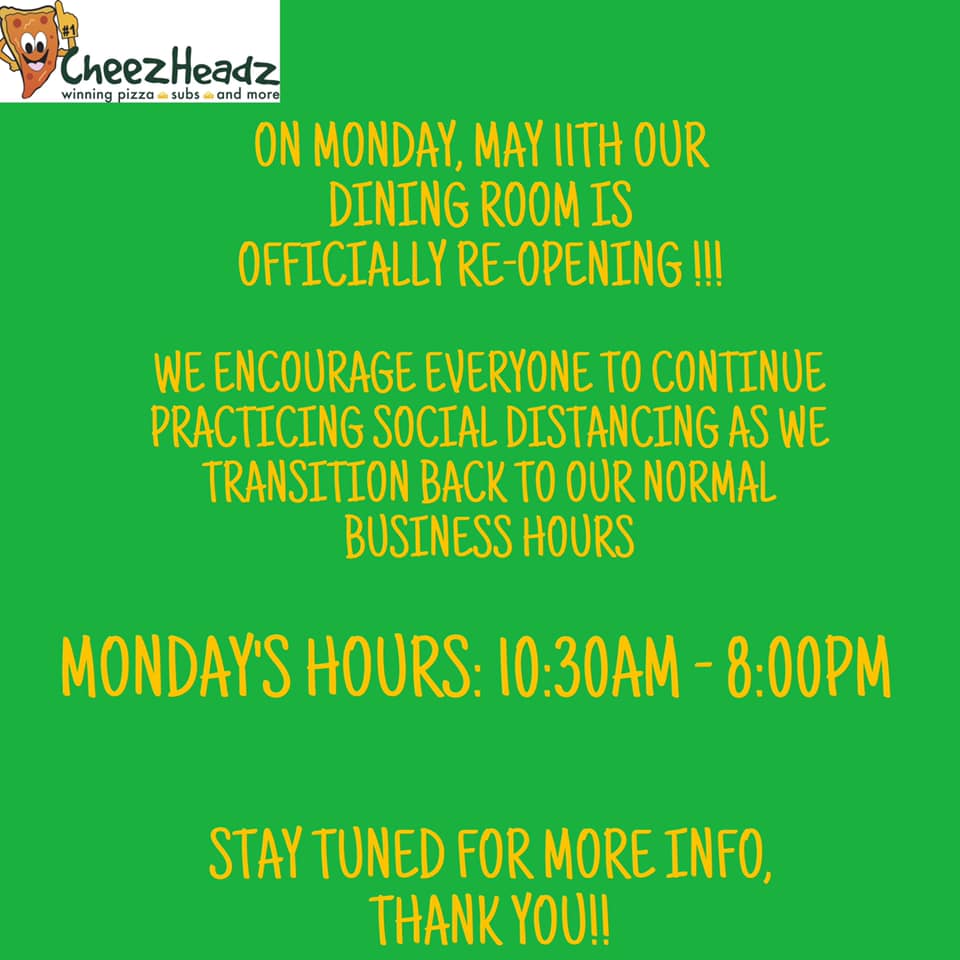 #1
CheezHeadz
winning pizza subs and more

ON MONDAY, MAY 11TH OUR DINING ROOM IS OFFICIALLY RE-OPENING !!!

WE ENCOURAGE EVERYONE TO CONTINUE PRACTICING SOCIAL DISTANCING AS WE TRANSITION BACK TO OUR NORMAL BUSINESS HOURS

MONDAY'S HOURS: 10:30AM - 8:00PM

STAY TUNED FOR MORE INFO, THANK YOU!!